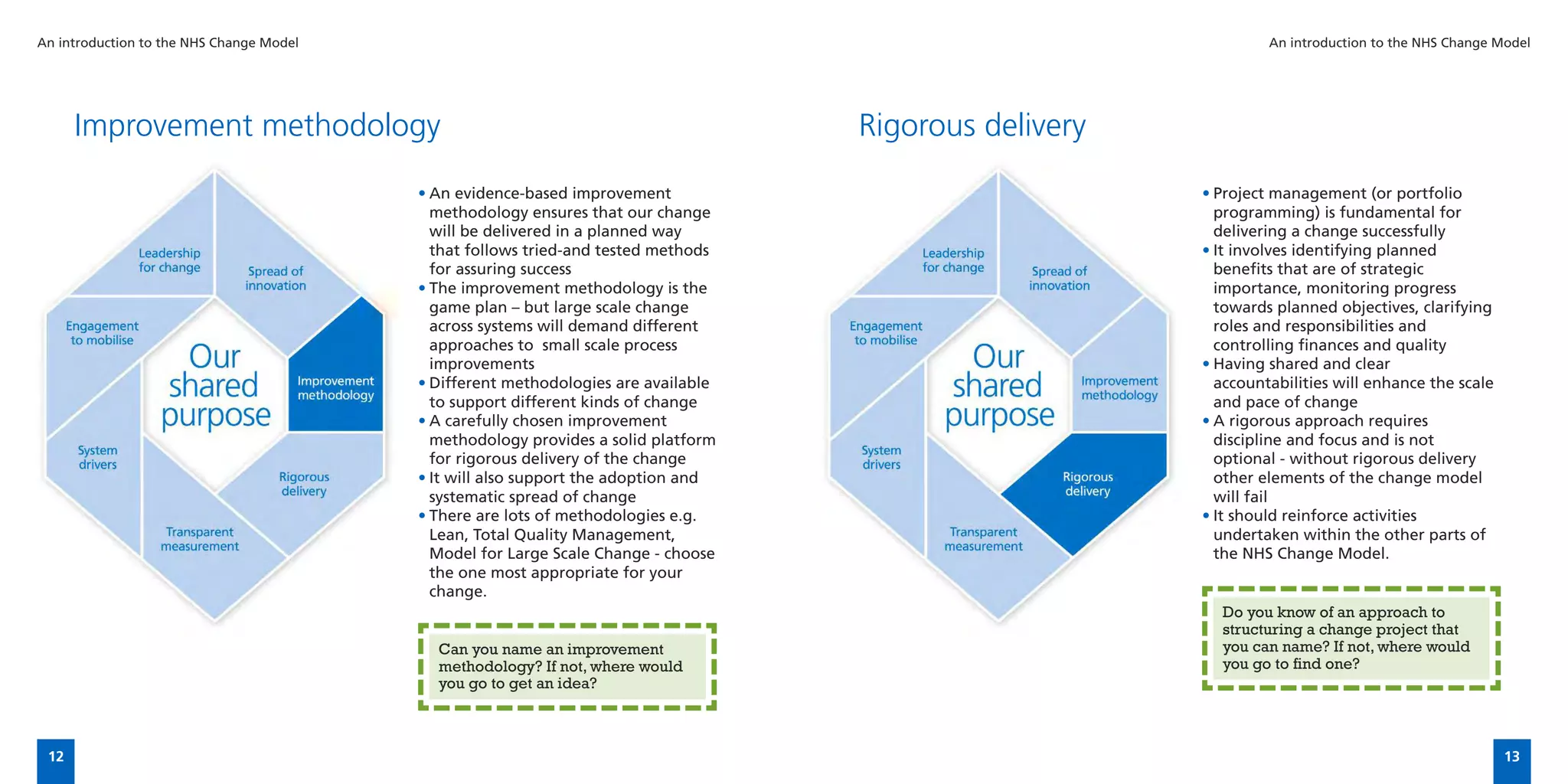 An introduction to the NHS Change Model

Improvement methodology

Leadership for change

Spread of innovation

Engagement to mobilise

Our shared purpose

Improvement methodology

System drivers

Rigorous delivery

Transparent measurement

• An evidence-based improvement methodology ensures that our change will be delivered in a planned way that follows tried-and tested methods for assuring success
• The improvement methodology is the game plan – but large scale change across systems will demand different approaches to small scale process improvements
• Different methodologies are available to support different kinds of change
• A carefully chosen improvement methodology provides a solid platform for rigorous delivery of the change
• It will also support the adoption and systematic spread of change
• There are lots of methodologies e.g. Lean, Total Quality Management, Model for Large Scale Change - choose the one most appropriate for your change.

Can you name an improvement methodology? If not, where would you go to get an idea?

12

An introduction to the NHS Change Model

Rigorous delivery

Leadership for change

Spread of innovation

Engagement to mobilise

Our shared purpose

Improvement methodology

System drivers

Rigorous delivery

Transparent measurement

• Project management (or portfolio programming) is fundamental for delivering a change successfully
• It involves identifying planned benefits that are of strategic importance, monitoring progress towards planned objectives, clarifying roles and responsibilities and controlling finances and quality
• Having shared and clear accountabilities will enhance the scale and pace of change
• A rigorous approach requires discipline and focus and is not optional - without rigorous delivery other elements of the change model will fail
• It should reinforce activities undertaken within the other parts of the NHS Change Model.

Do you know of an approach to structuring a change project that you can name? If not, where would you go to find one?

13